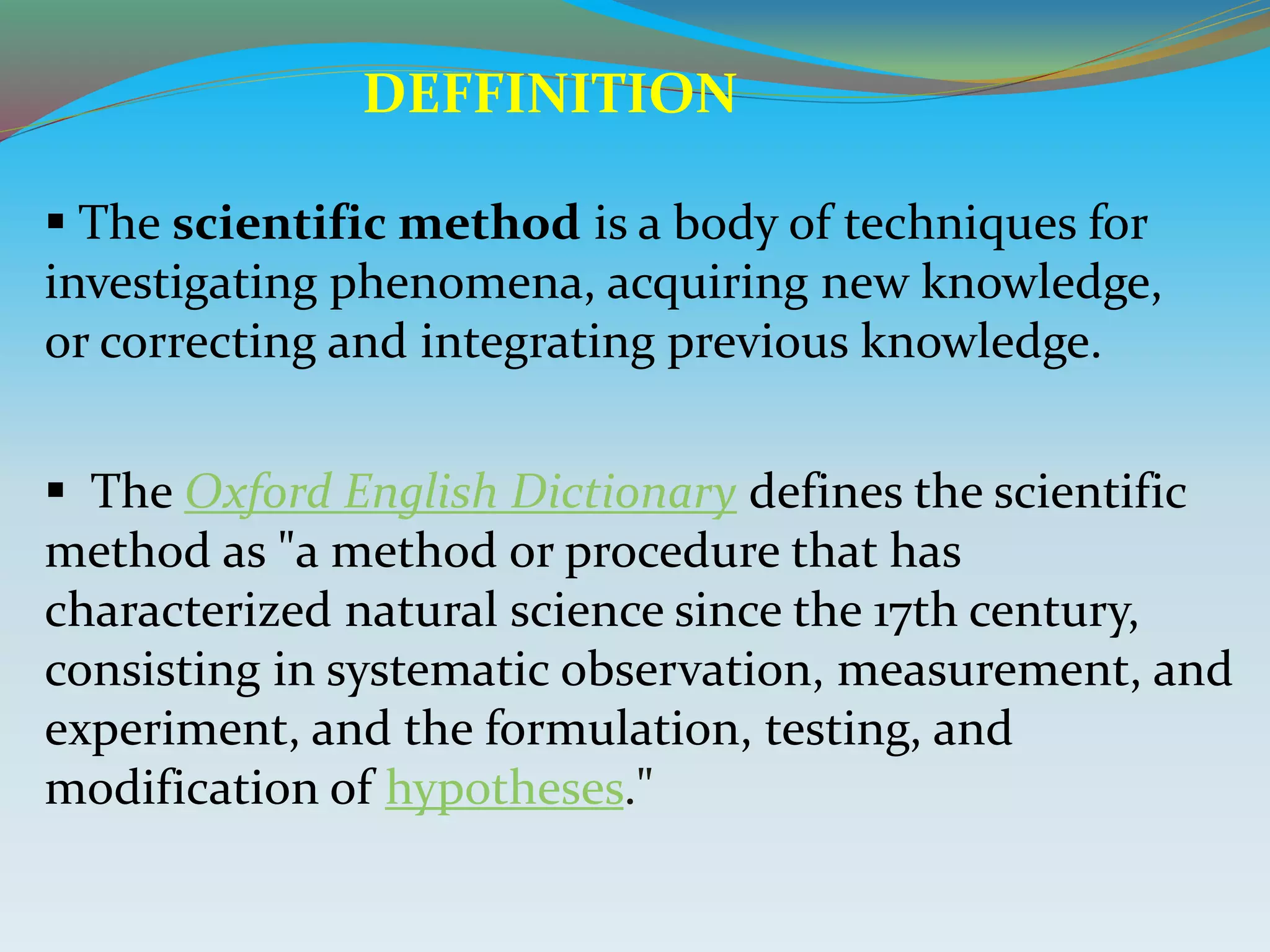 DEFFINITION

▪ The scientific method is a body of techniques for investigating phenomena, acquiring new knowledge, or correcting and integrating previous knowledge.

▪ The Oxford English Dictionary defines the scientific method as "a method or procedure that has characterized natural science since the 17th century, consisting in systematic observation, measurement, and experiment, and the formulation, testing, and modification of hypotheses."